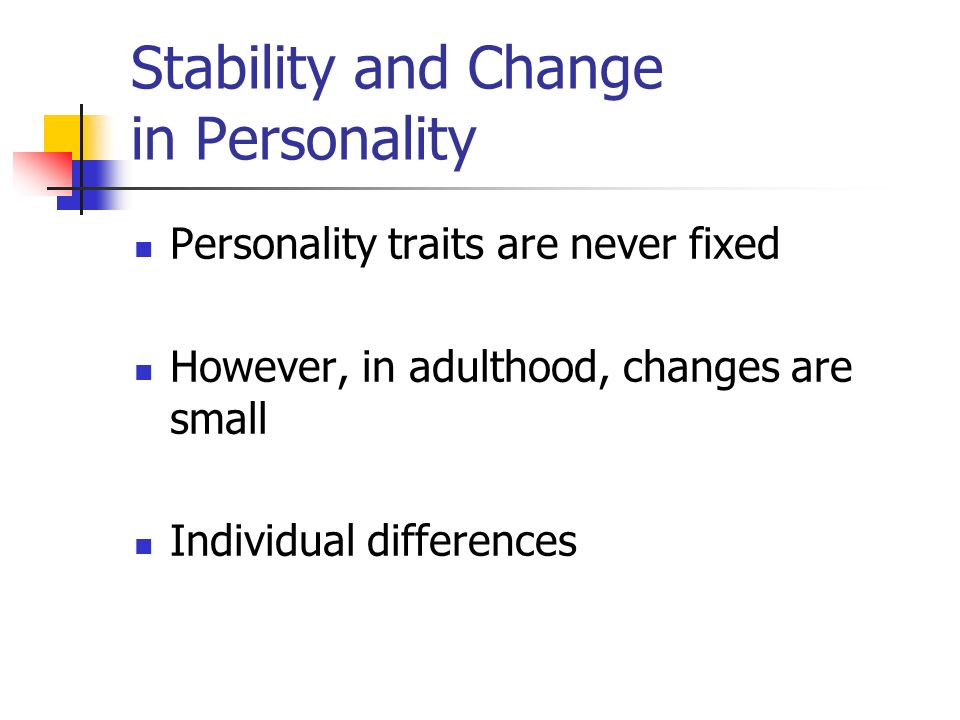 Stability and Change in Personality

Personality traits are never fixed

However, in adulthood, changes are small

Individual differences